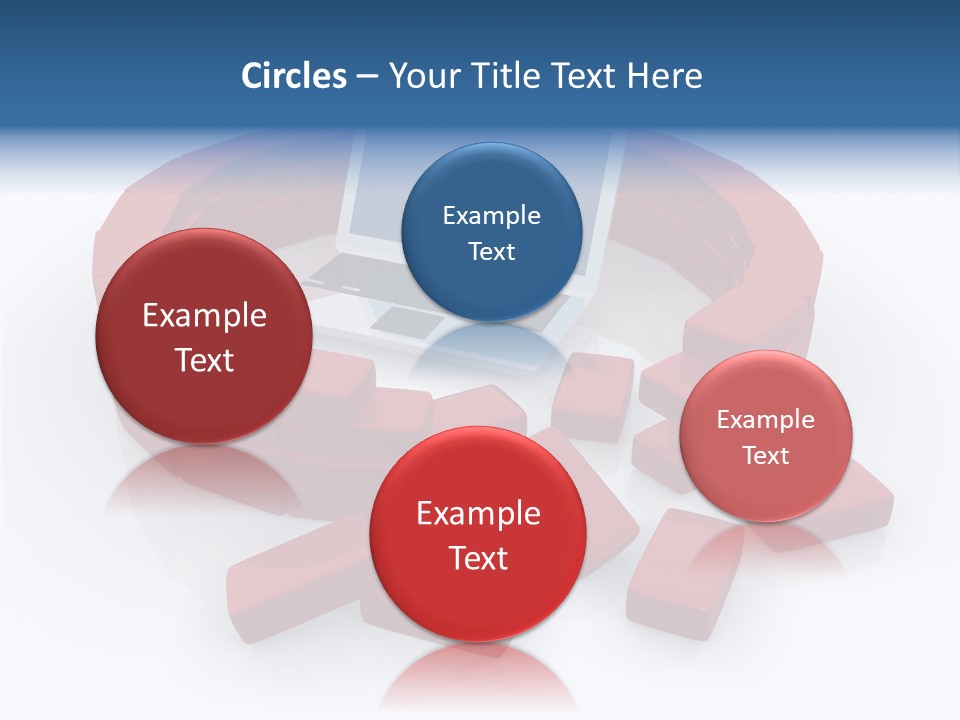 Circles – Your Title Text Here

Example Text

Example Text

Example Text

Example Text